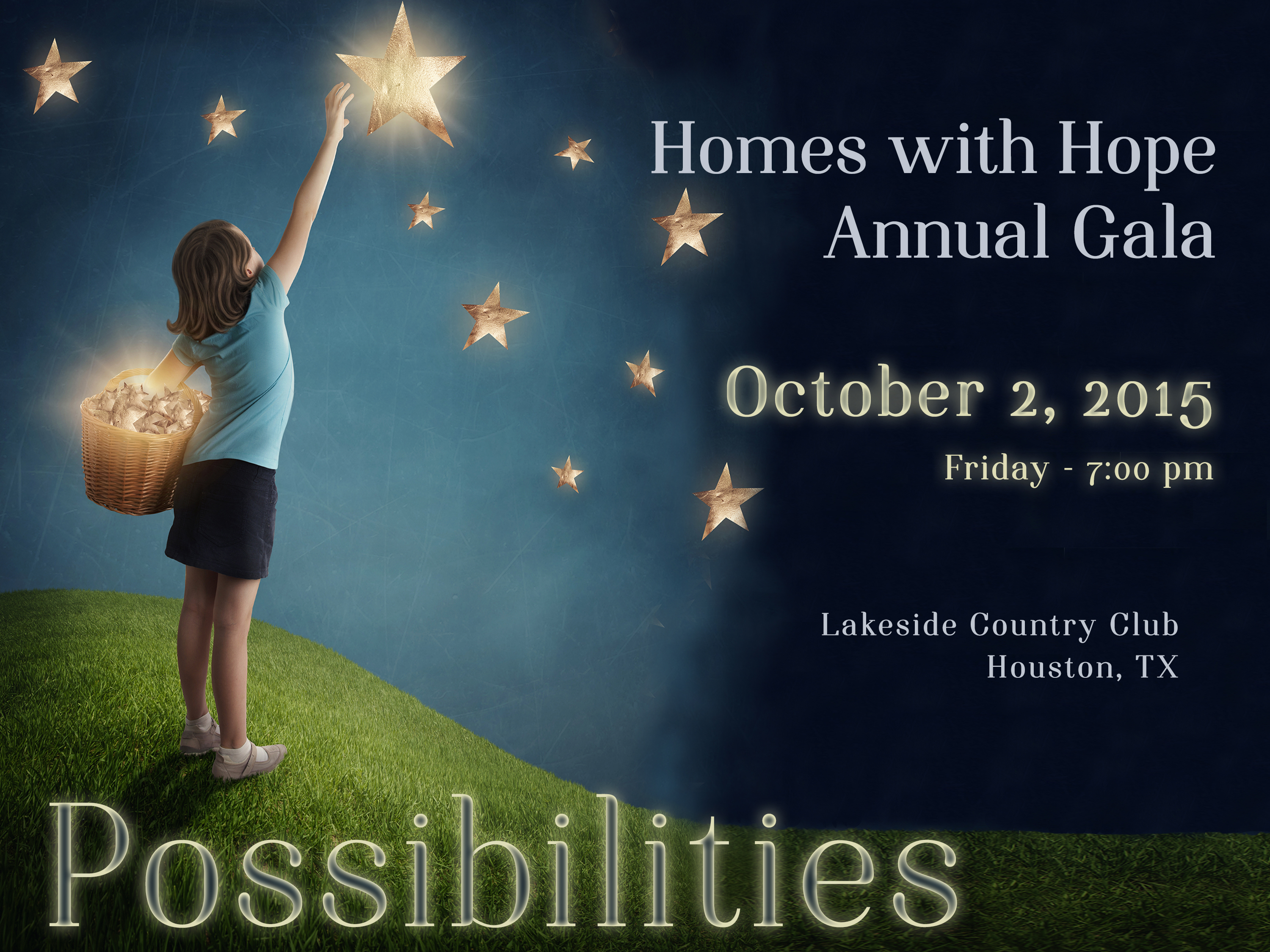 Homes with Hope
Annual Gala

October 2, 2015
Friday - 7:00 pm

Lakeside Country Club
Houston, TX

Possibilities